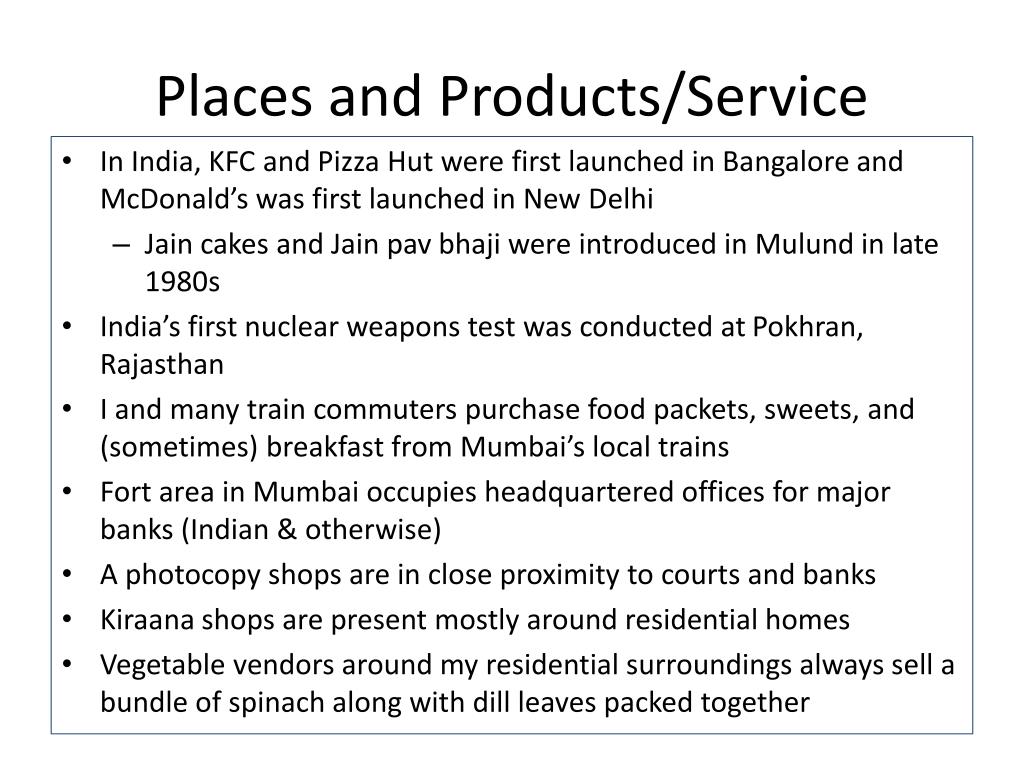 Places and Products/Service

• In India, KFC and Pizza Hut were first launched in Bangalore and McDonald’s was first launched in New Delhi

– Jain cakes and Jain pav bhaji were introduced in Mulund in late 1980s

• India’s first nuclear weapons test was conducted at Pokhran, Rajasthan

• I and many train commuters purchase food packets, sweets, and (sometimes) breakfast from Mumbai’s local trains

• Fort area in Mumbai occupies headquartered offices for major banks (Indian & otherwise)

• A photocopy shops are in close proximity to courts and banks

• Kiraana shops are present mostly around residential homes

• Vegetable vendors around my residential surroundings always sell a bundle of spinach along with dill leaves packed together